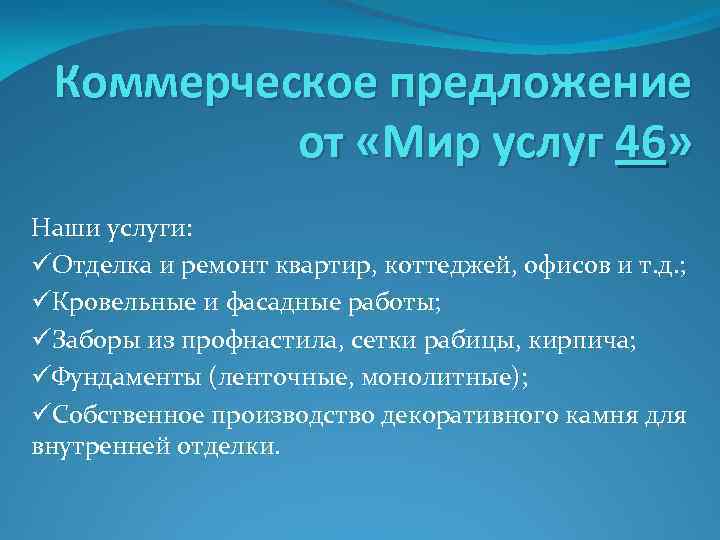 Коммерческое предложение от «Мир услуг 46»

Наши услуги:
✓Отделка и ремонт квартир, коттеджей, офисов и т.д.;
✓Кровельные и фасадные работы;
✓Заборы из профнастила, сетки рабицы, кирпича;
✓Фундаменты (ленточные, монолитные);
✓Собственное производство декоративного камня для внутренней отделки.